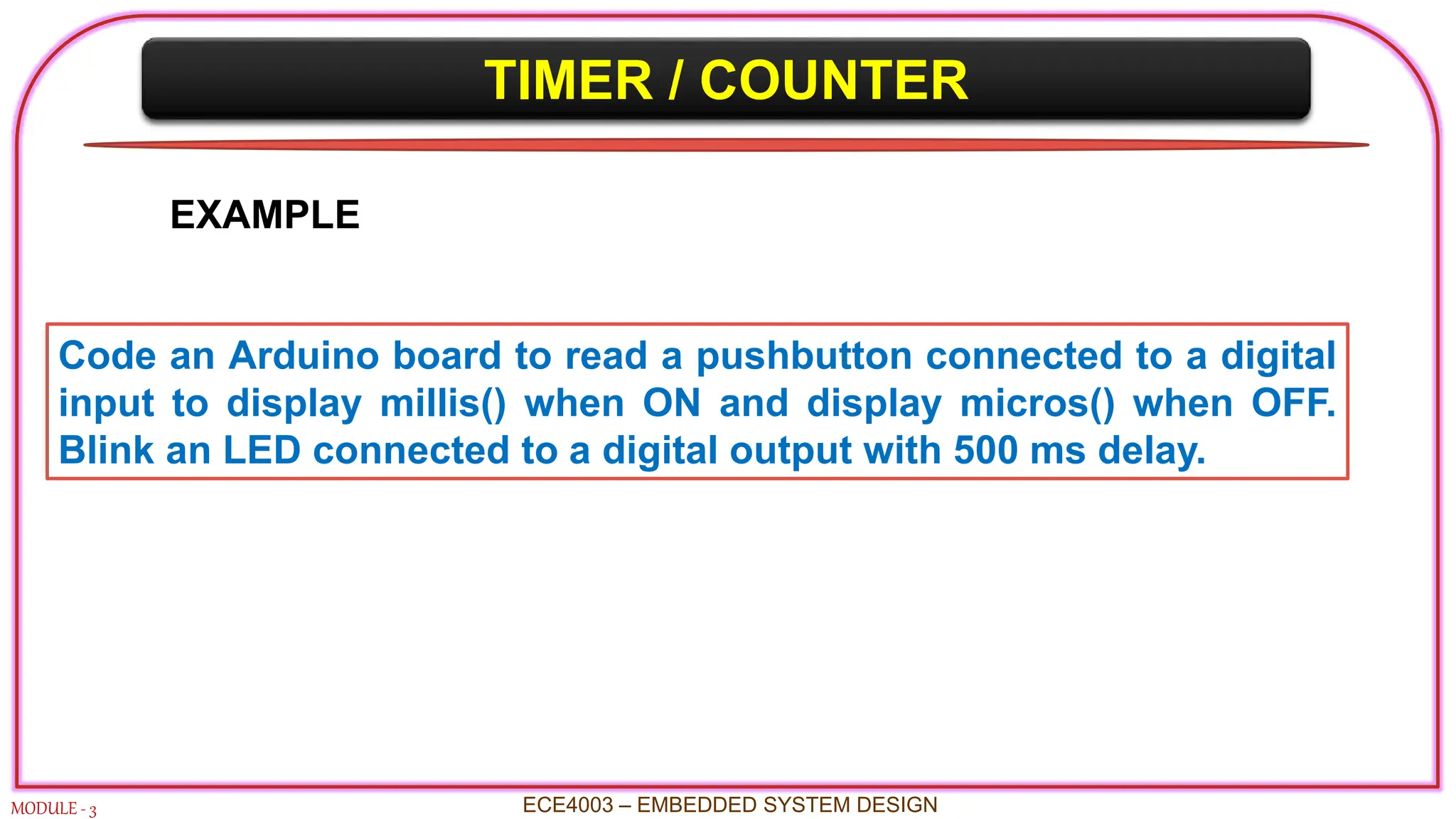 TIMER / COUNTER

EXAMPLE

Code an Arduino board to read a pushbutton connected to a digital input to display millis() when ON and display micros() when OFF. Blink an LED connected to a digital output with 500 ms delay.

MODULE - 3

ECE4003 – EMBEDDED SYSTEM DESIGN